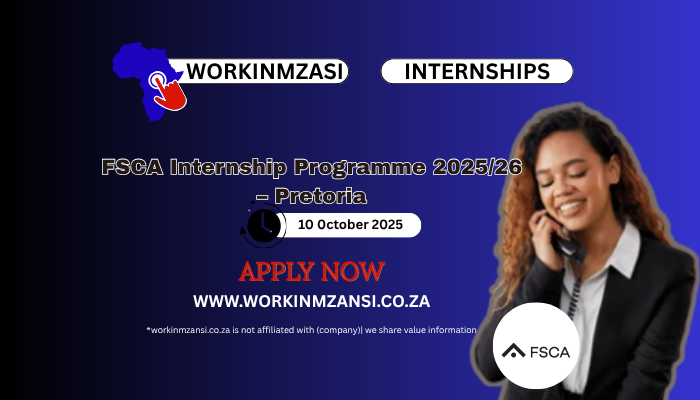 WORKINMZASI

INTERNSHIPS

FSCA Internship Programme 2025/26 – Pretoria

10 October 2025

APPLY NOW

WWW.WORKINMZANSI.CO.ZA

*workinmzansi.co.za is not affiliated with (company)| we share value information

FSCA